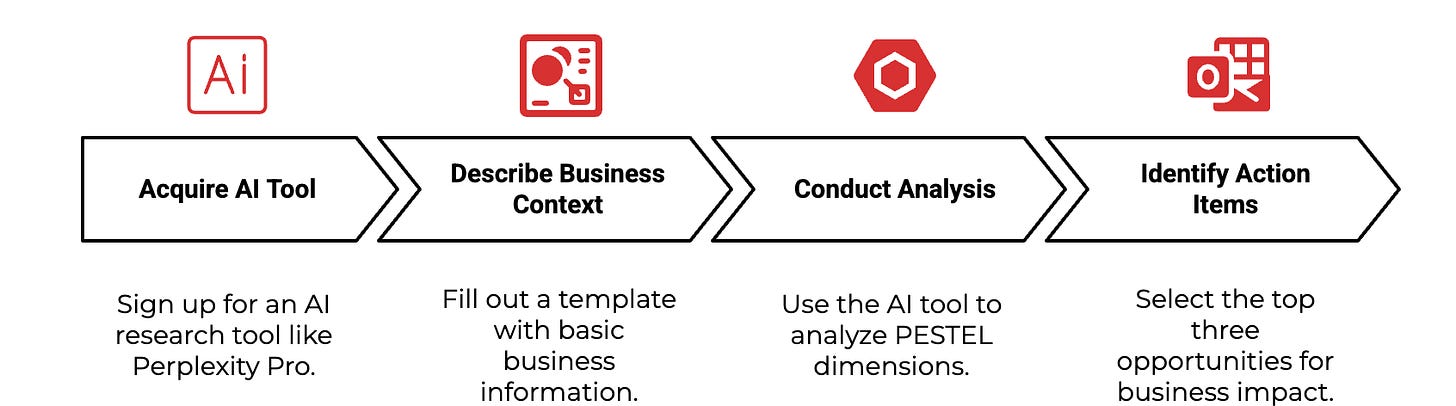 Ai

Acquire AI Tool

Sign up for an AI research tool like Perplexity Pro.

Describe Business Context

Fill out a template with basic business information.

Conduct Analysis

Use the AI tool to analyze PESTEL dimensions.

Identify Action Items

Select the top three opportunities for business impact.